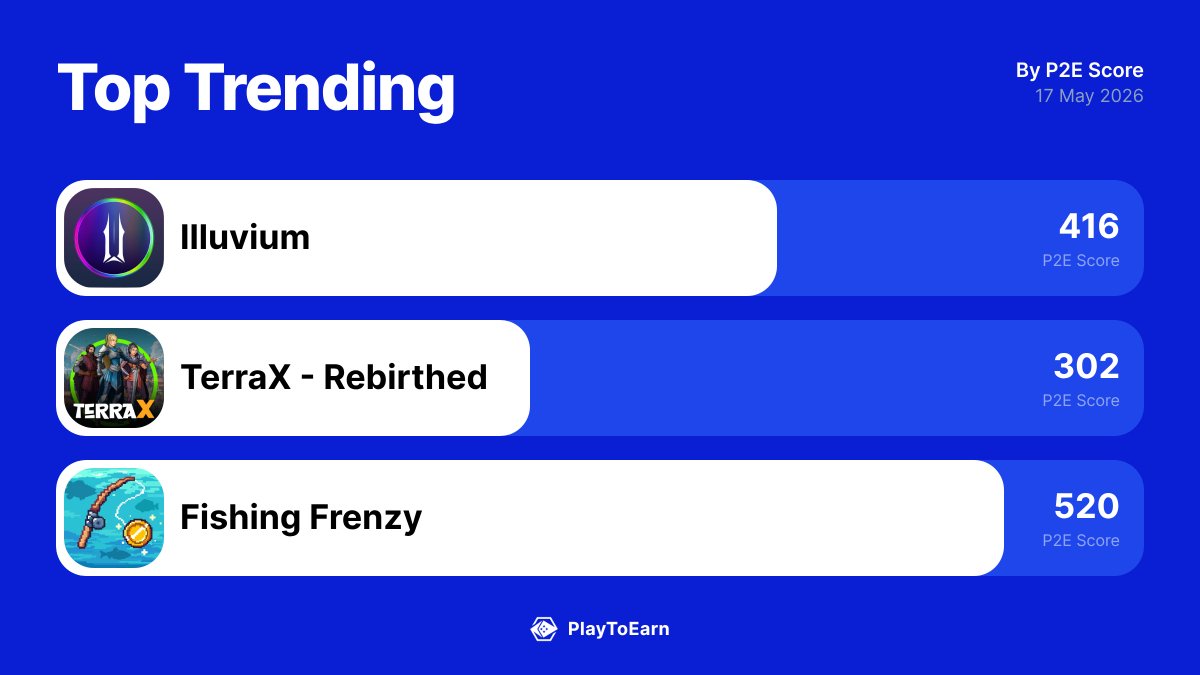 Top Trending

By P2E Score
17 May 2026

Illuvium
416
P2E Score

TERRAX
TerraX - Rebirthed
302
P2E Score

Fishing Frenzy
520
P2E Score

PlayToEarn